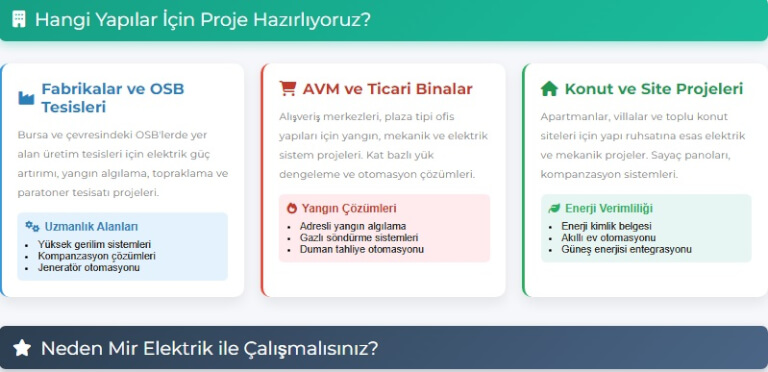 Hangi Yapılar İçin Proje Hazırlıyoruz?

Fabrikalar ve OSB Tesisleri

Bursa ve çevresindeki OSB'lerde yer alan üretim tesisleri için elektrik güç artırımı, yangın algılama, topraklama ve paratoner tesisatı projeleri.

Uzmanlık Alanları
- Yüksek gerilim sistemleri
- Kompanzasyon çözümleri
- Jeneratör otomasyonu

AVM ve Ticari Binalar

Alışveriş merkezleri, plaza tipi ofis yapıları için yangın, mekanik ve elektrik sistem projeleri. Kat bazlı yük dengeleme ve otomasyon çözümleri.

Yangın Çözümleri
- Adresli yangın algılama
- Gazlı söndürme sistemleri
- Duman tahliye otomasyonu

Konut ve Site Projeleri

Apartmanlar, villalar ve toplu konut siteleri için yapı ruhsatına esas elektrik ve mekanik projeler. Sayaç panoları, kompanzasyon sistemleri.

Enerji Verimliliği
- Enerji kimlik belgesi
- Akıllı ev otomasyonu
- Güneş enerjisi entegrasyonu

Neden Mir Elektrik ile Çalışmalısınız?